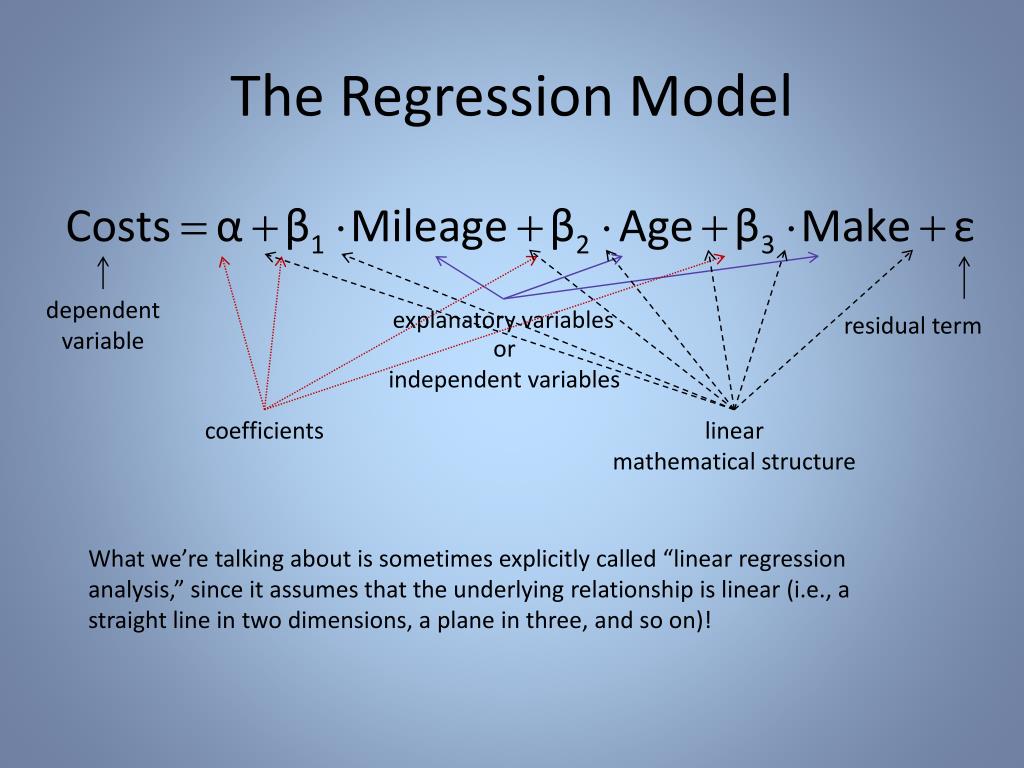 The Regression Model

$\text{Costs} = \alpha + \beta_1 \cdot \text{Mileage} + \beta_2 \cdot \text{Age} + \beta_3 \cdot \text{Make} + \varepsilon$

dependent variable

explanatory variables
or
independent variables

residual term

coefficients

linear
mathematical structure

What we're talking about is sometimes explicitly called "linear regression analysis," since it assumes that the underlying relationship is linear (i.e., a straight line in two dimensions, a plane in three, and so on)!